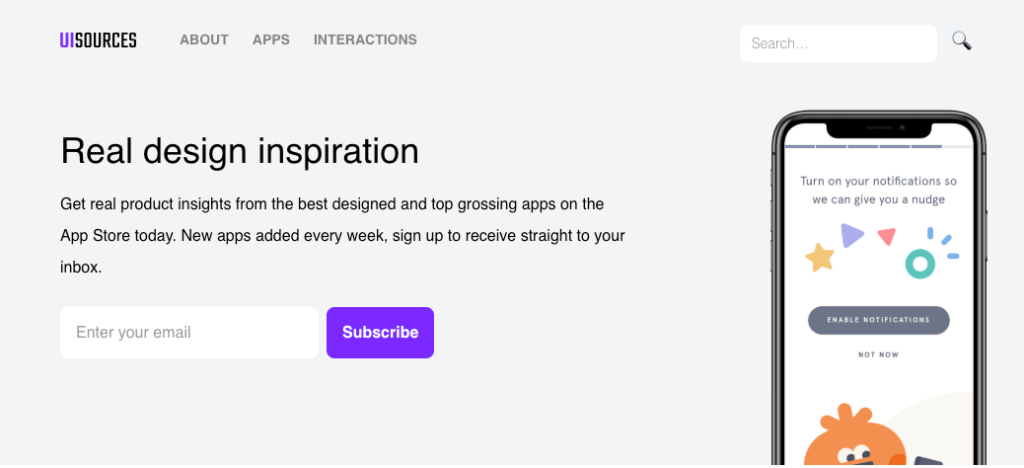 UISOURCES ABOUT APPS INTERACTIONS

Search...

Real design inspiration

Get real product insights from the best designed and top grossing apps on the App Store today. New apps added every week, sign up to receive straight to your inbox.

Enter your email

Subscribe

Turn on your notifications so we can give you a nudge

ENABLE NOTIFICATIONS

NOT NOW